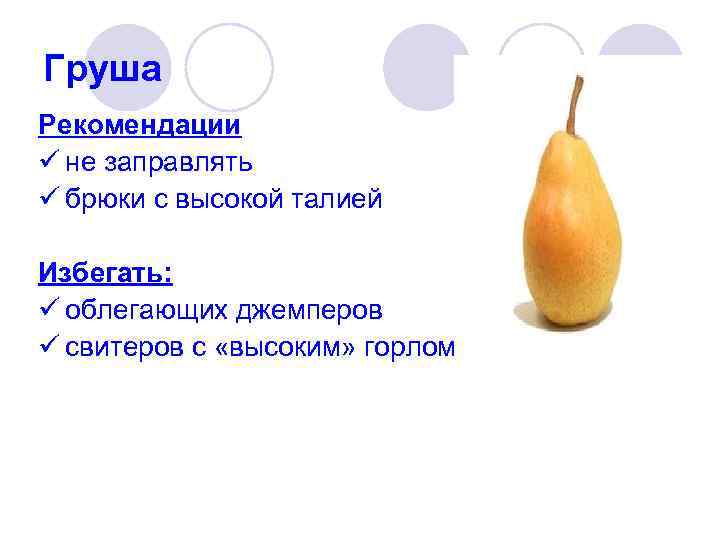 Груша

Рекомендации
✓ не заправлять
✓ брюки с высокой талией

Избегать:
✓ облегающих джемперов
✓ свитеров с «высоким» горлом